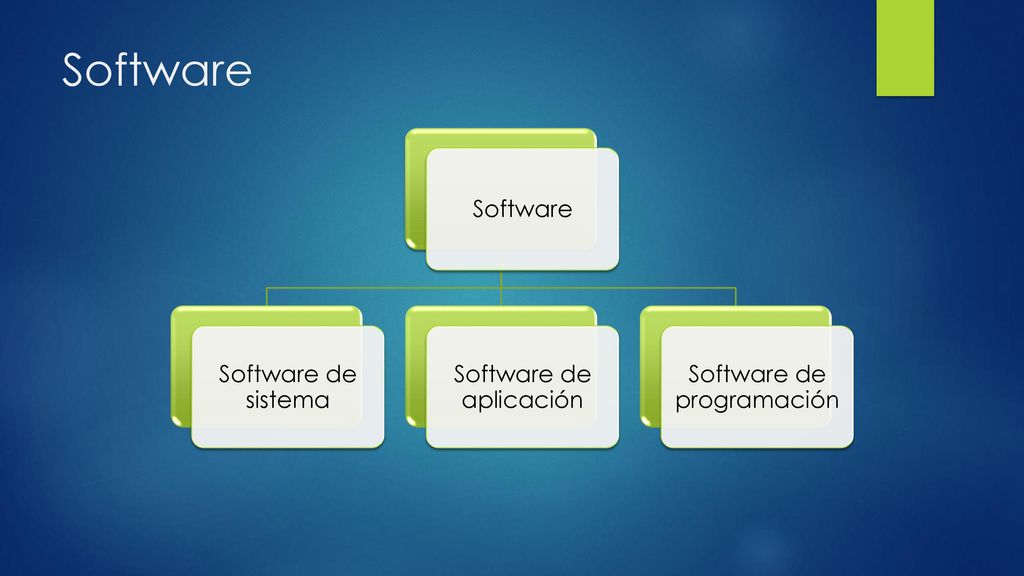 Software

Software

Software de sistema

Software de aplicación

Software de programación